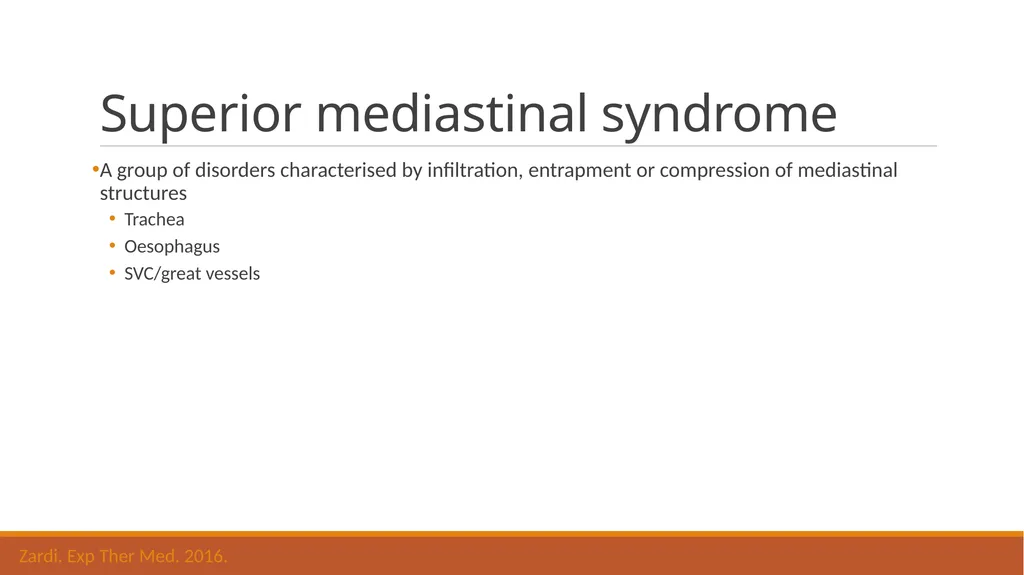 Superior mediastinal syndrome

•A group of disorders characterised by infiltration, entrapment or compression of mediastinal structures

• Trachea
• Oesophagus
• SVC/great vessels

Zardi. Exp Ther Med. 2016.